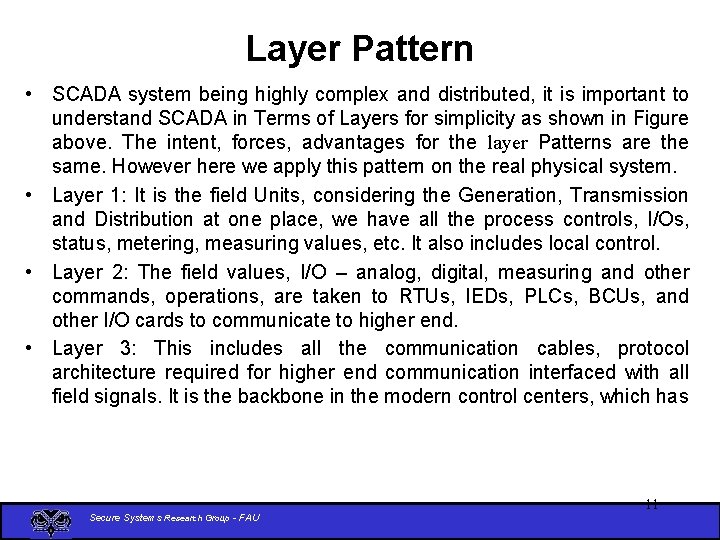 Layer Pattern

• SCADA system being highly complex and distributed, it is important to understand SCADA in Terms of Layers for simplicity as shown in Figure above. The intent, forces, advantages for the layer Patterns are the same. However here we apply this pattern on the real physical system.

• Layer 1: It is the field Units, considering the Generation, Transmission and Distribution at one place, we have all the process controls, I/Os, status, metering, measuring values, etc. It also includes local control.

• Layer 2: The field values, I/O – analog, digital, measuring and other commands, operations, are taken to RTUs, IEDs, PLCs, BCUs, and other I/O cards to communicate to higher end.

• Layer 3: This includes all the communication cables, protocol architecture required for higher end communication interfaced with all field signals. It is the backbone in the modern control centers, which has

11

Secure Systems Research Group - FAU